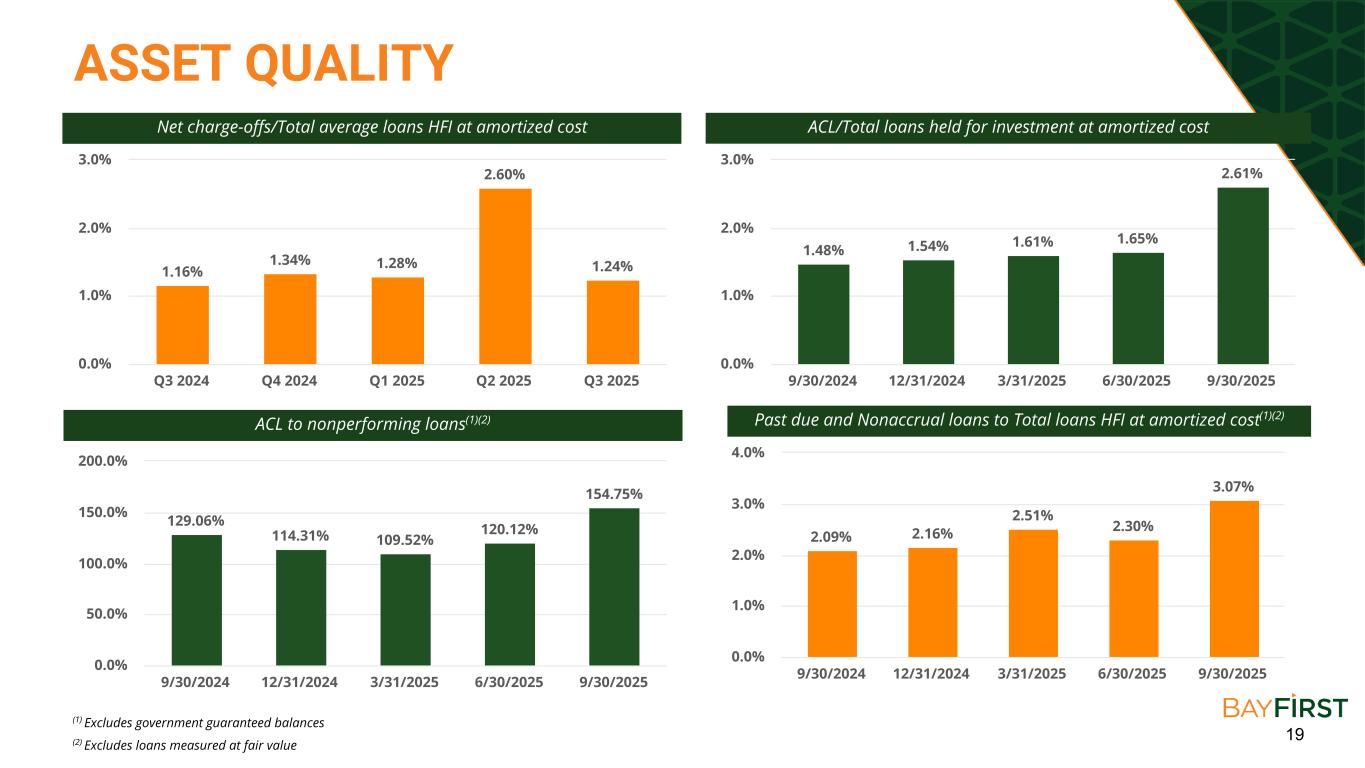 ASSET QUALITY

Net charge-offs/Total average loans HFI at amortized cost

3.0%
2.0%
1.0%
0.0%

1.16% 1.34% 1.28% 2.60% 1.24%

Q3 2024 Q4 2024 Q1 2025 Q2 2025 Q3 2025

ACL/Total loans held for investment at amortized cost

3.0%
2.0%
1.0%
0.0%

1.48% 1.54% 1.61% 1.65% 2.61%

9/30/2024 12/31/2024 3/31/2025 6/30/2025 9/30/2025

ACL to nonperforming loans$^{(1)(2)}$

200.0%
150.0%
100.0%
50.0%
0.0%

129.06% 114.31% 109.52% 120.12% 154.75%

9/30/2024 12/31/2024 3/31/2025 6/30/2025 9/30/2025

Past due and Nonaccrual loans to Total loans HFI at amortized cost$^{(1)(2)}$

4.0%
3.0%
2.0%
1.0%
0.0%

2.09% 2.16% 2.51% 2.30% 3.07%

9/30/2024 12/31/2024 3/31/2025 6/30/2025 9/30/2025

$^{(1)}$ Excludes government guaranteed balances
$^{(2)}$ Excludes loans measured at fair value

BAYFIRST
19